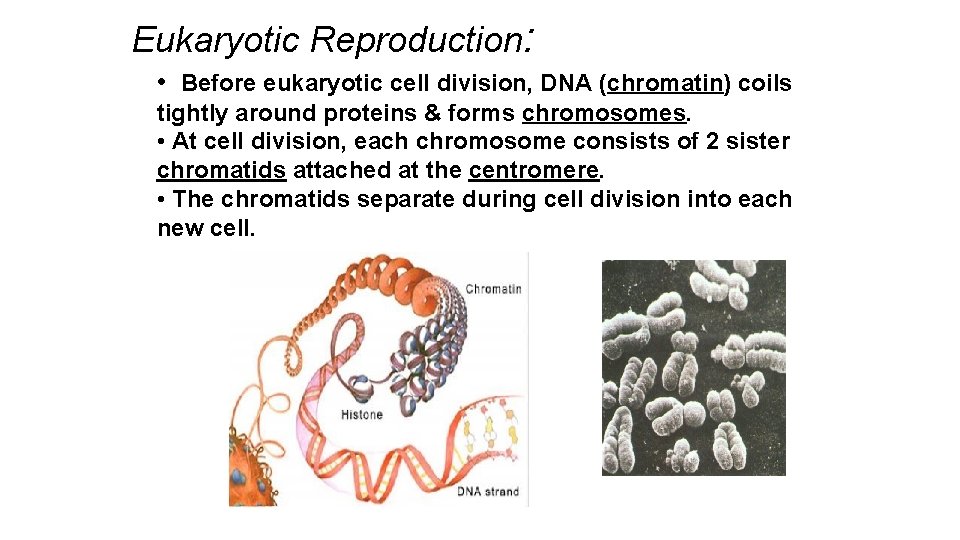 Eukaryotic Reproduction:

• Before eukaryotic cell division, DNA (chromatin) coils tightly around proteins & forms chromosomes.
• At cell division, each chromosome consists of 2 sister chromatids attached at the centromere.
• The chromatids separate during cell division into each new cell.

Chromatin
Histone
DNA strand